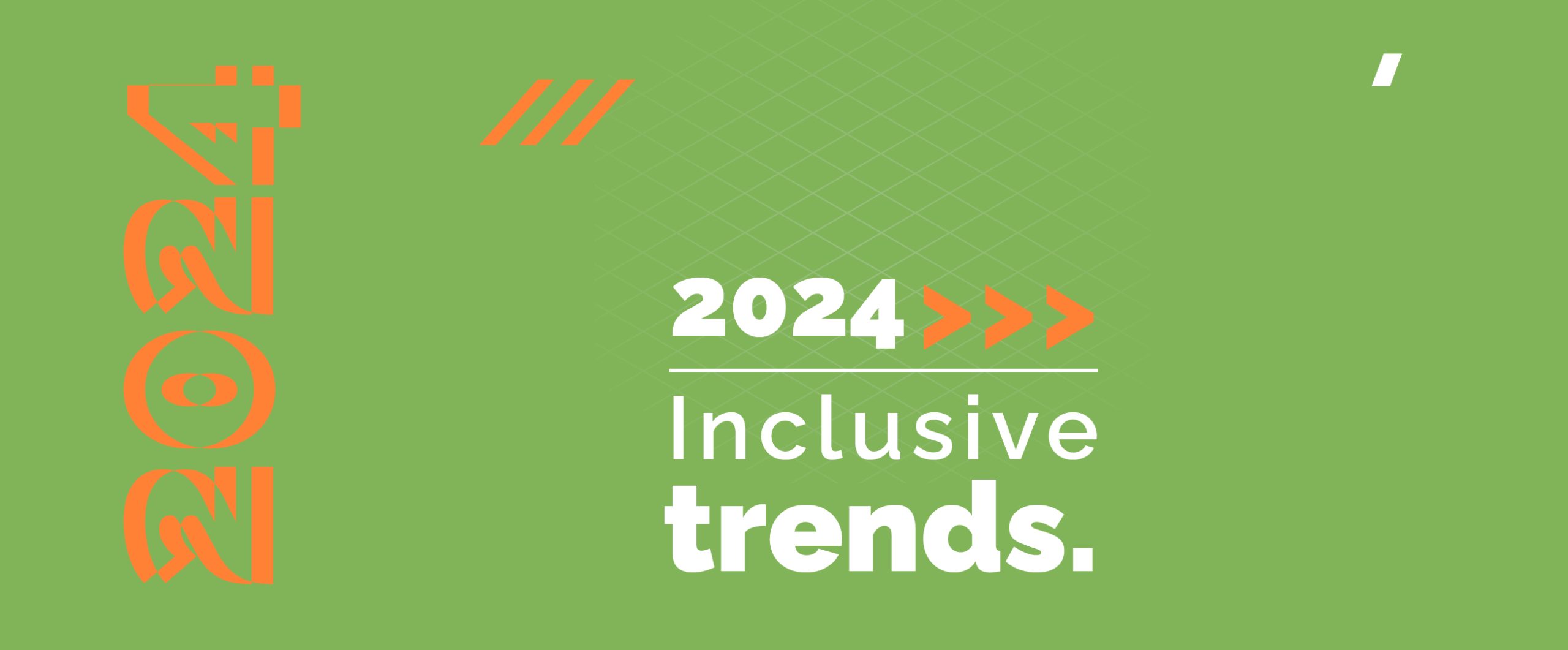 2024

2024 >>>

Inclusive

trends.